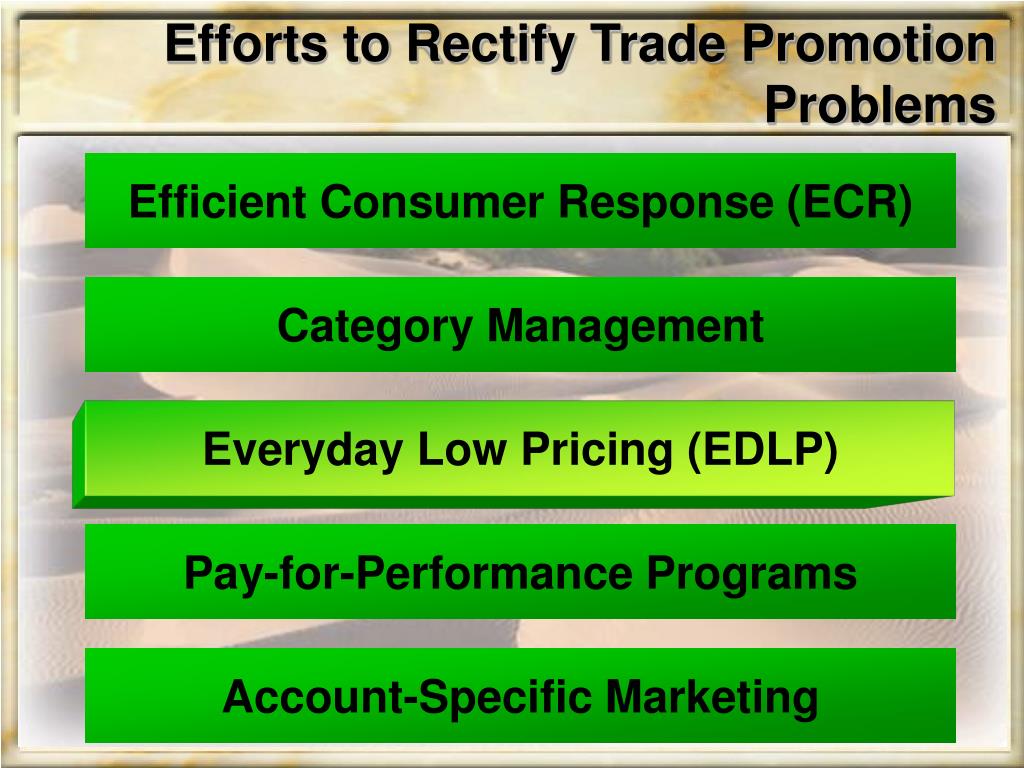 Efforts to Rectify Trade Promotion Problems

Efficient Consumer Response (ECR)

Category Management

Everyday Low Pricing (EDLP)

Pay-for-Performance Programs

Account-Specific Marketing